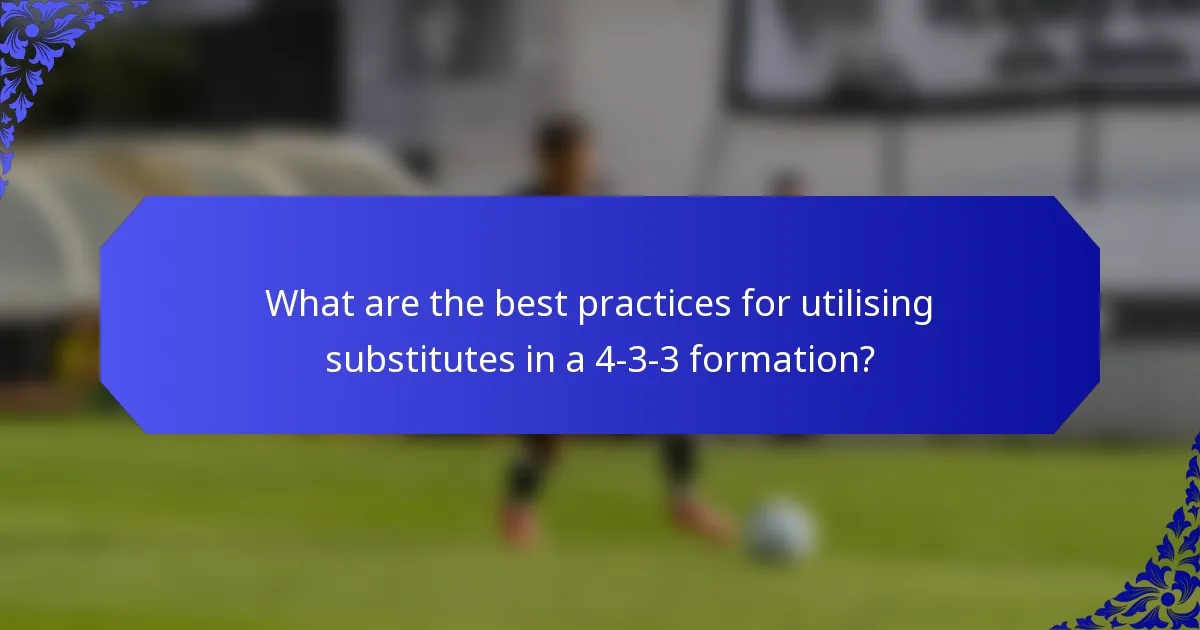 What are the best practices for utilising substitutes in a 4-3-3 formation?